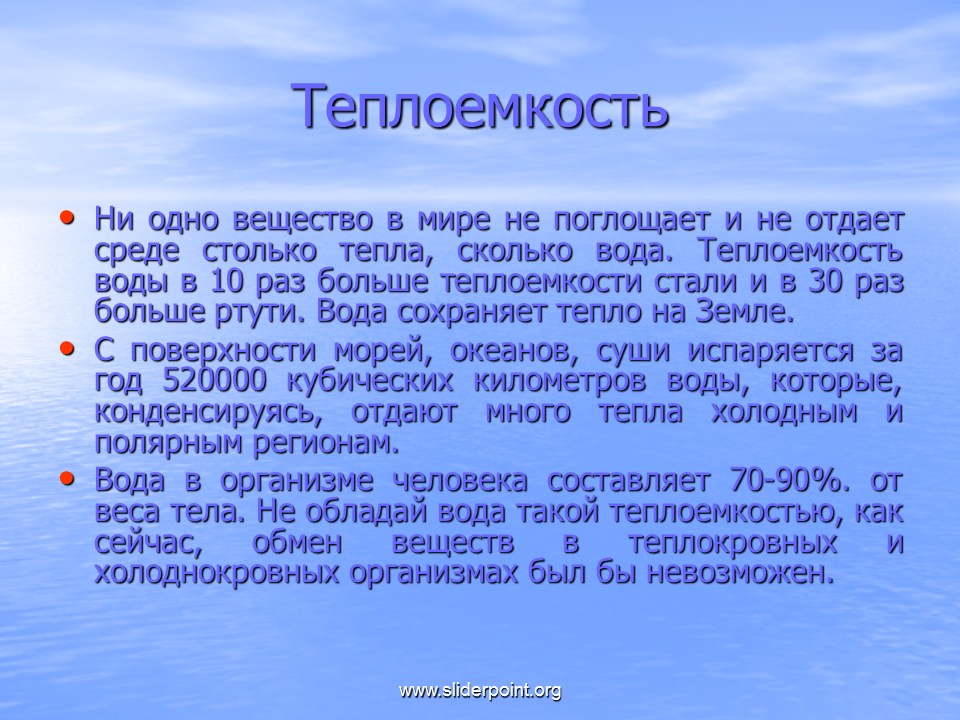 Теплоемкость

• Ни одно вещество в мире не поглощает и не отдает среде столько тепла, сколько вода. Теплоемкость воды в 10 раз больше теплоемкости стали и в 30 раз больше ртути. Вода сохраняет тепло на Земле.
• С поверхности морей, океанов, суши испаряется за год 520000 кубических километров воды, которые, конденсируясь, отдают много тепла холодным и полярным регионам.
• Вода в организме человека составляет 70-90%. от веса тела. Не обладай вода такой теплоемкостью, как сейчас, обмен веществ в теплокровных и холоднокровных организмах был бы невозможен.

www.sliderpoint.org